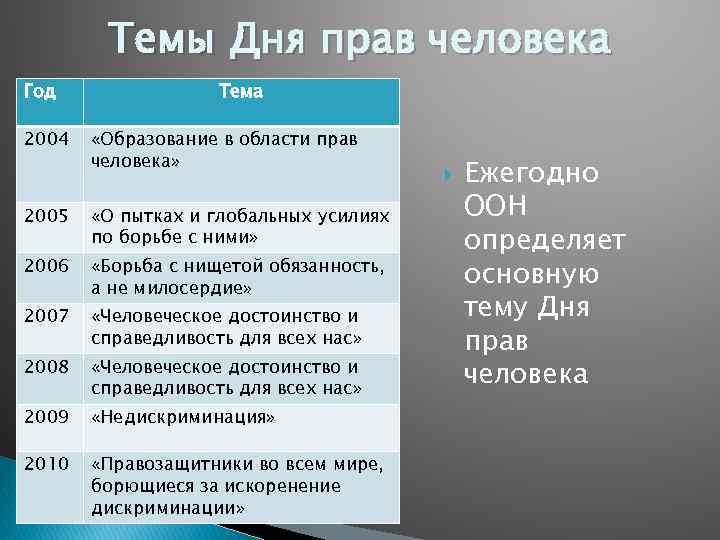 Темы Дня прав человека

| Год | Тема |
|---|---|
| 2004 | «Образование в области прав человека» |
| 2005 | «О пытках и глобальных усилиях по борьбе с ними» |
| 2006 | «Борьба с нищетой обязанность, а не милосердие» |
| 2007 | «Человеческое достоинство и справедливость для всех нас» |
| 2008 | «Человеческое достоинство и справедливость для всех нас» |
| 2009 | «Недискриминация» |
| 2010 | «Правозащитники во всем мире, борющиеся за искоренение дискриминации» |

Ежегодно ООН определяет основную тему Дня прав человека